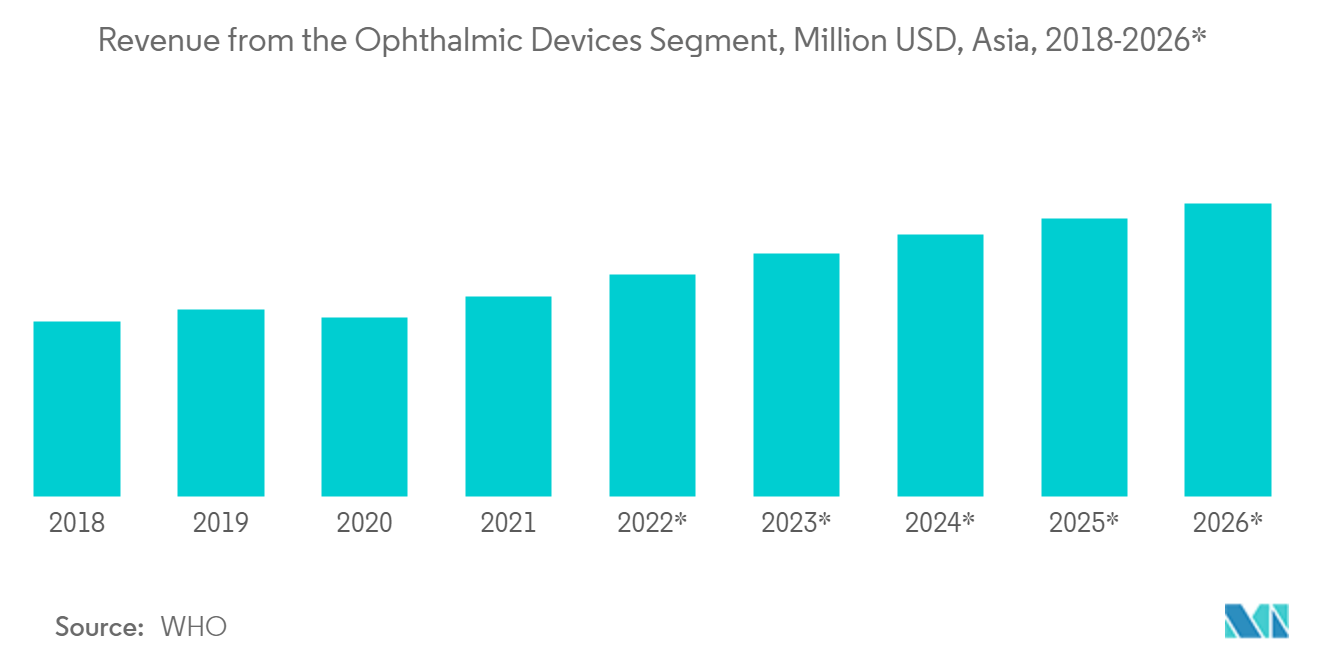 Revenue from the Ophthalmic Devices Segment, Million USD, Asia, 2018-2026*

2018
2019
2020
2021
2022*
2023*
2024*
2025*
2026*

Source: WHO